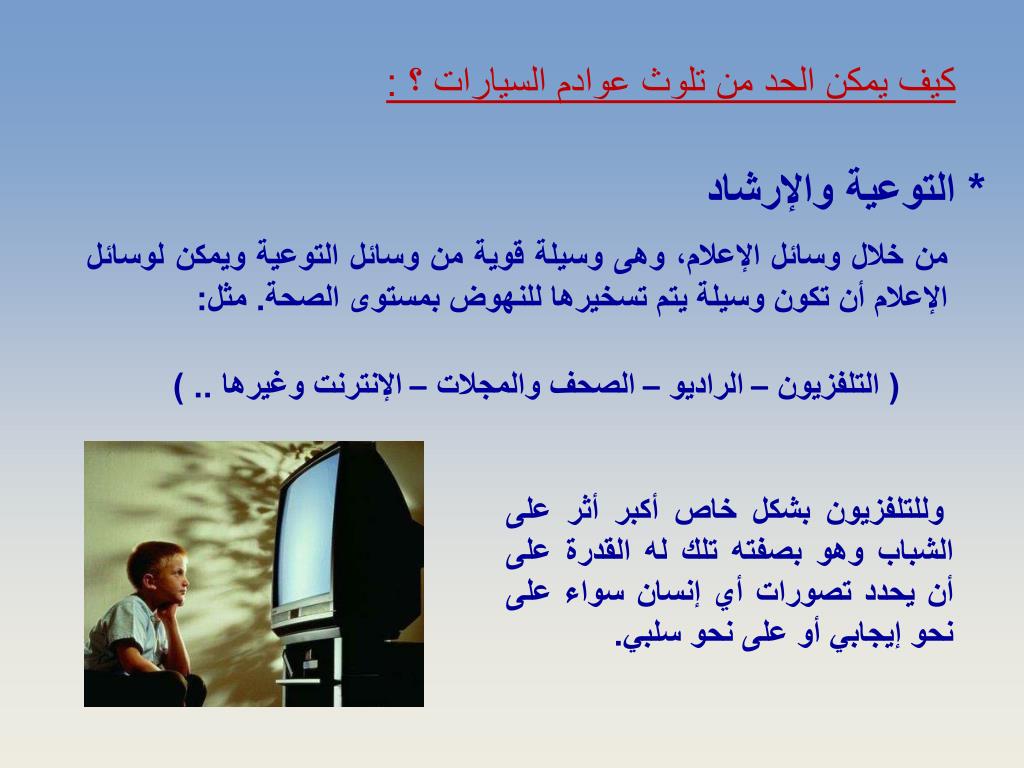 كيف يمكن الحد من تلوث عوادم السيارات ؟ :

* التوعية والإرشاد

من خلال وسائل الإعلام، وهى وسيلة قوية من وسائل التوعية ويمكن لوسائل الإعلام أن تكون وسيلة يتم تسخيرها للنهوض بمستوى الصحة. مثل:

( التلفزيون – الراديو – الصحف والمجلات – الإنترنت وغيرها .. )

وللتلفزيون بشكل خاص أكبر أثر على الشباب وهو بصفته تلك له القدرة على أن يحدد تصورات أي إنسان سواء على نحو إيجابي أو على نحو سلبي.